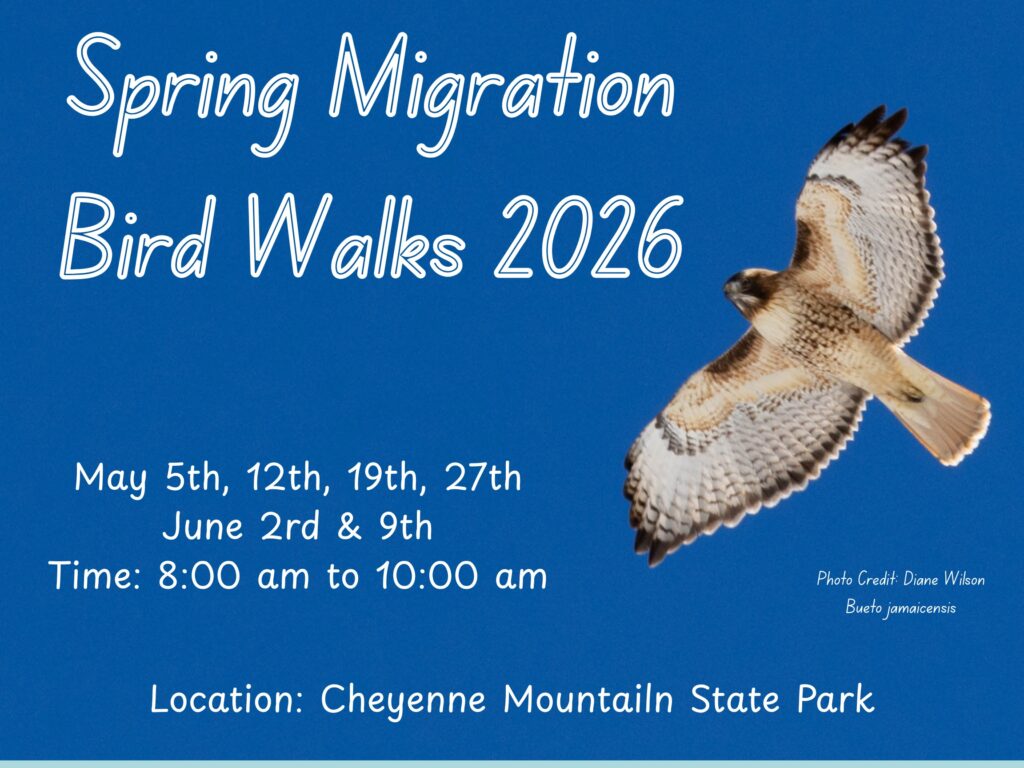 Spring Migration
Bird Walks 2026

May 5th, 12th, 19th, 27th
June 2nd & 9th
Time: 8:00 am to 10:00 am

Photo Credit: Diane Wilson
Bueto jamaicensis

Location: Cheyenne Mountailn State Park